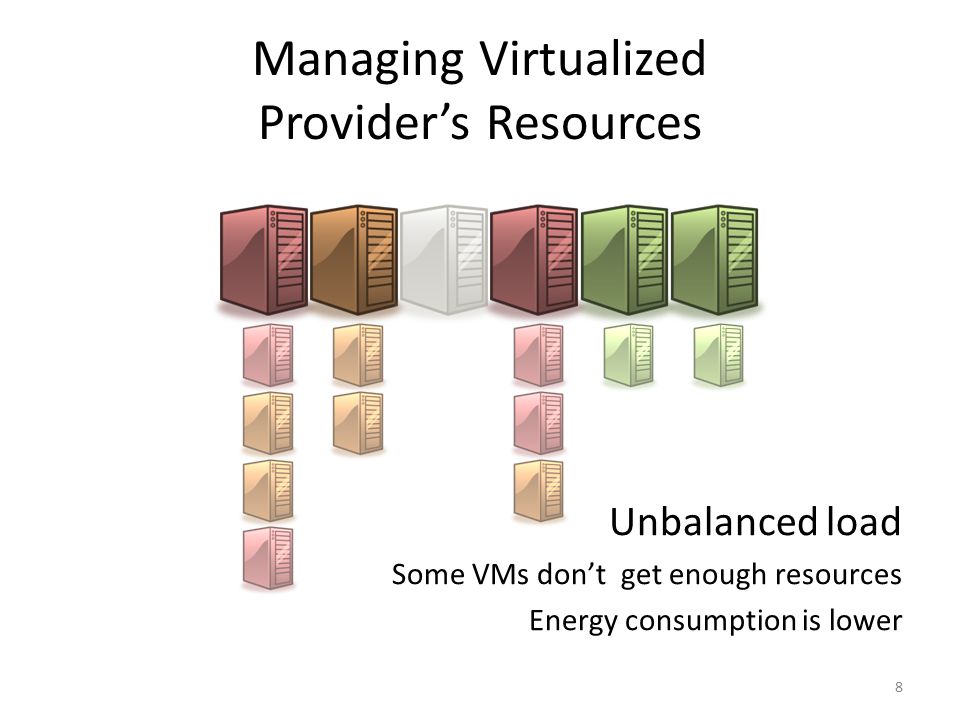 Managing Virtualized Provider’s Resources

Unbalanced load

Some VMs don’t get enough resources

Energy consumption is lower

8